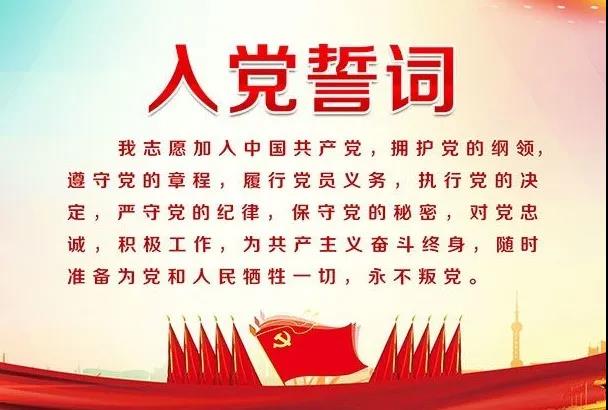 入党誓词

我志愿加入中国共产党，拥护党的纲领，遵守党的章程，履行党员义务，执行党的决定，严守党的纪律，保守党的秘密，对党忠诚，积极工作，为共产主义奋斗终身，随时准备为党和人民牺牲一切，永不叛党。